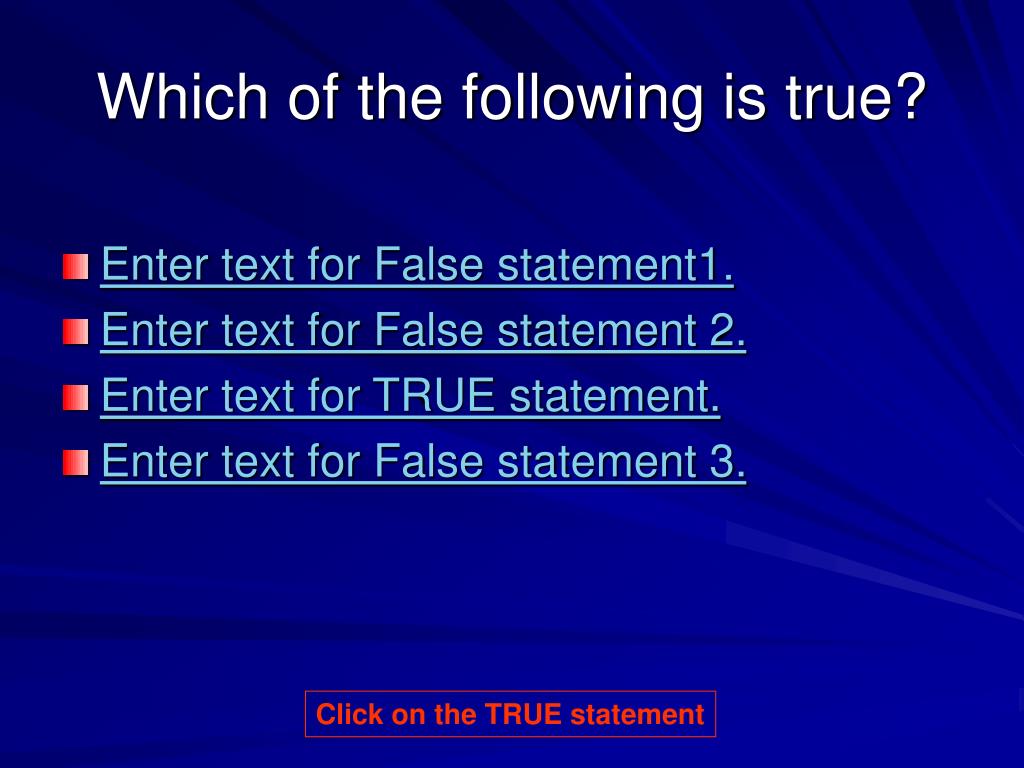 Which of the following is true?

Enter text for False statement1.
Enter text for False statement 2.
Enter text for TRUE statement.
Enter text for False statement 3.

Click on the TRUE statement